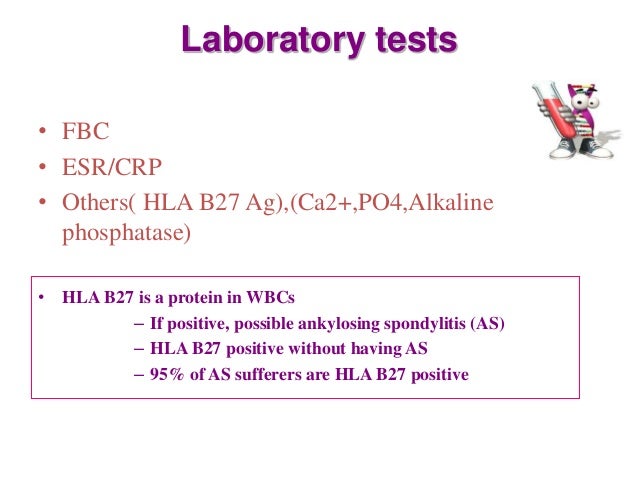 Laboratory tests

• FBC
• ESR/CRP
• Others( HLA B27 Ag),(Ca2+,PO4,Alkaline phosphatase)

• HLA B27 is a protein in WBCs
– If positive, possible ankylosing spondylitis (AS)
– HLA B27 positive without having AS
– 95% of AS sufferers are HLA B27 positive